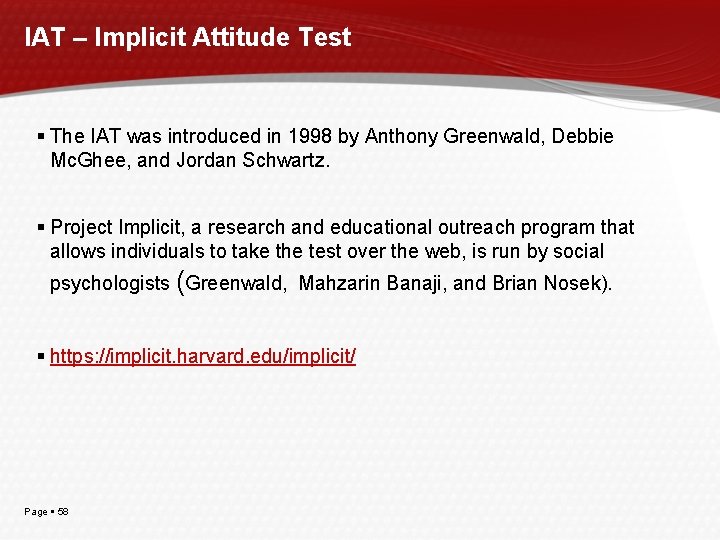 IAT – Implicit Attitude Test

▪ The IAT was introduced in 1998 by Anthony Greenwald, Debbie McGhee, and Jordan Schwartz.

▪ Project Implicit, a research and educational outreach program that allows individuals to take the test over the web, is run by social psychologists (Greenwald, Mahzarin Banaji, and Brian Nosek).

▪ https://implicit.harvard.edu/implicit/

Page ▪ 58